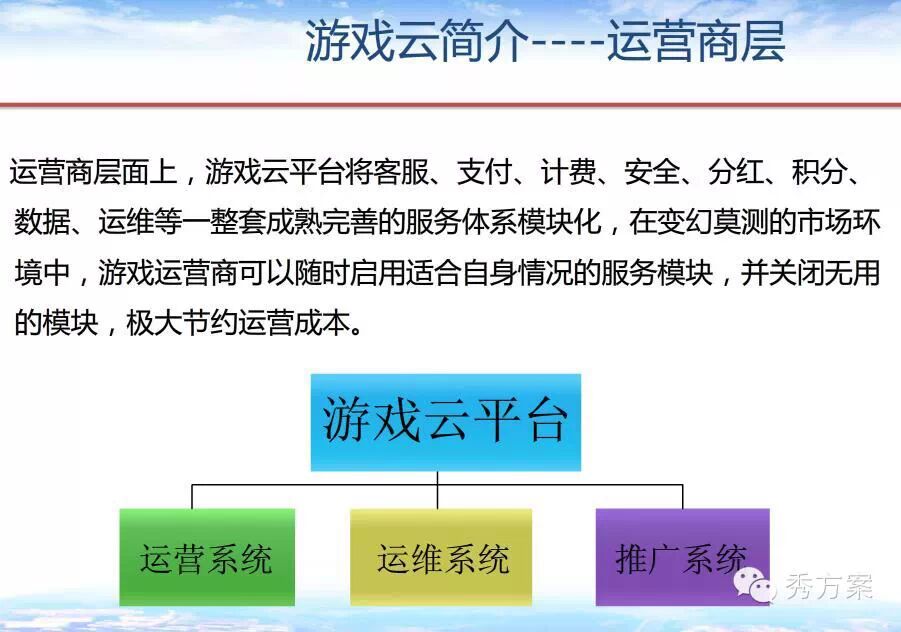 游戏云简介----运营商层

运营商层面上，游戏云平台将客服、支付、计费、安全、分红、积分、数据、运维等一整套成熟完善的服务体系模块化，在变幻莫测的市场环境中，游戏运营商可以随时启用适合自身情况的服务模块，并关闭无用的模块，极大节约运营成本。

游戏云平台

运营系统

运维系统

推广系统

秀方案